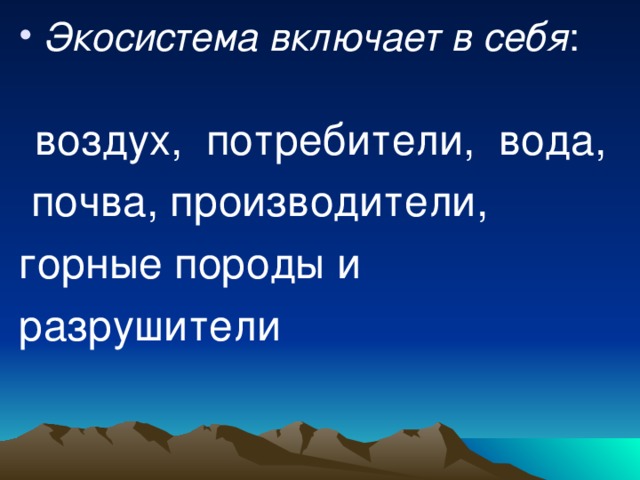 • Экосистема включает в себя:

воздух, потребители, вода, почва, производители, горные породы и разрушители